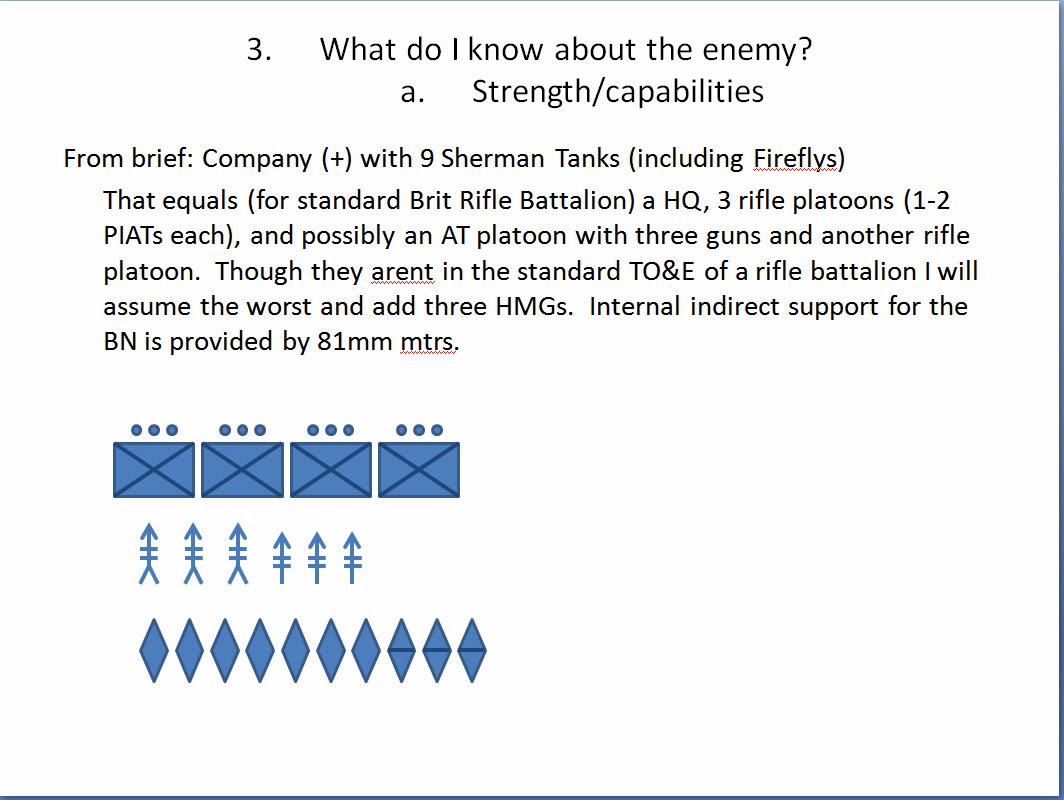 3. What do I know about the enemy?

a. Strength/capabilities

From brief: Company (+) with 9 Sherman Tanks (including Fireflys)

That equals (for standard Brit Rifle Battalion) a HQ, 3 rifle platoons (1-2 PIATs each), and possibly an AT platoon with three guns and another rifle platoon. Though they arent in the standard TO&E of a rifle battalion I will assume the worst and add three HMGs. Internal indirect support for the BN is provided by 81mm mtrs.